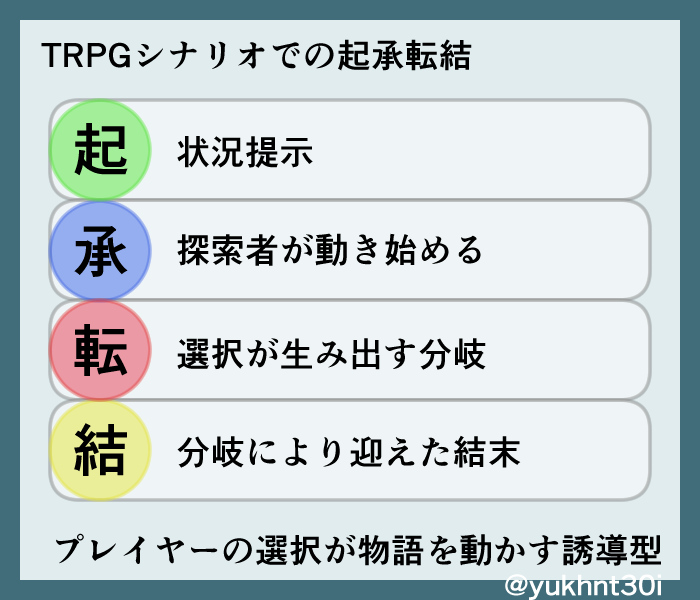 TRPGシナリオでの起承転結

起 状況提示

承 探索者が動き始める

転 選択が生み出す分岐

結 分岐により迎えた結末

プレイヤーの選択が物語を動かす誘導型

@yukhnt30i